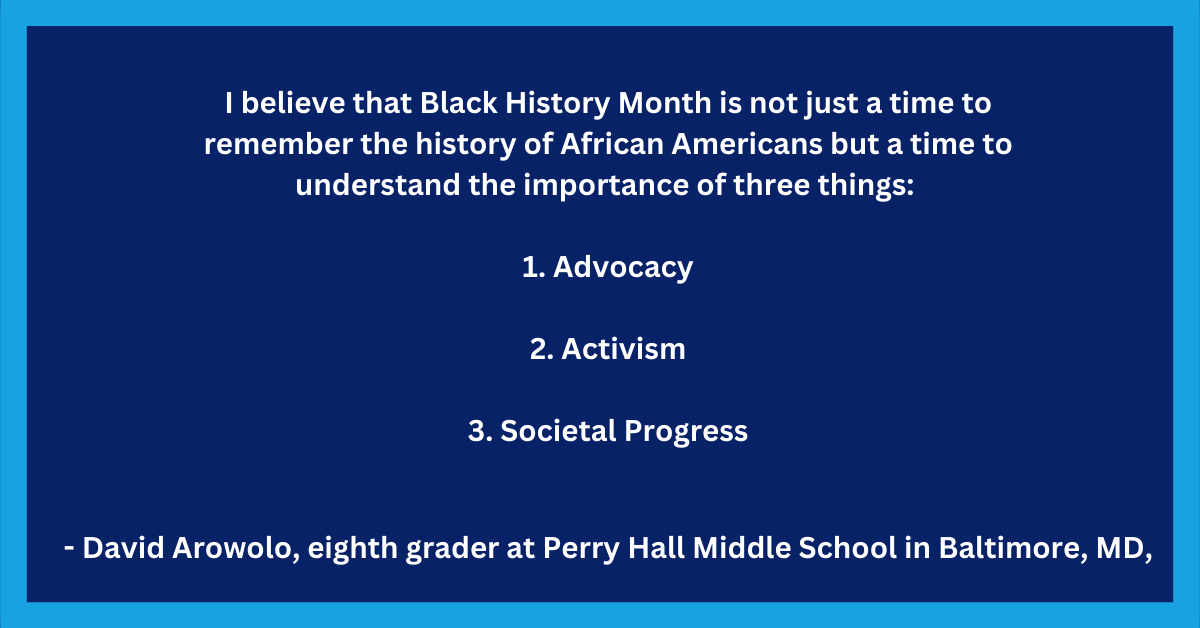 I believe that Black History Month is not just a time to remember the history of African Americans but a time to understand the importance of three things:

1. Advocacy

2. Activism

3. Societal Progress

- David Arowolo, eighth grader at Perry Hall Middle School in Baltimore, MD,